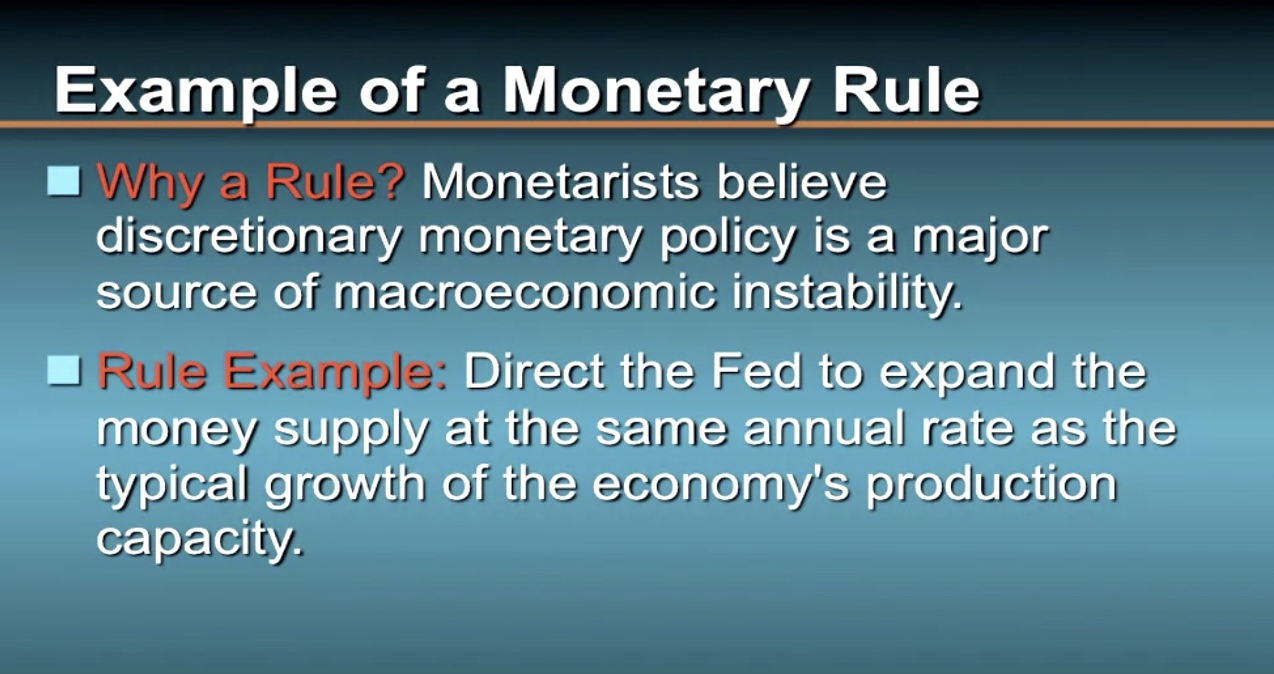 Example of a Monetary Rule

Why a Rule? Monetarists believe discretionary monetary policy is a major source of macroeconomic instability.

Rule Example: Direct the Fed to expand the money supply at the same annual rate as the typical growth of the economy's production capacity.